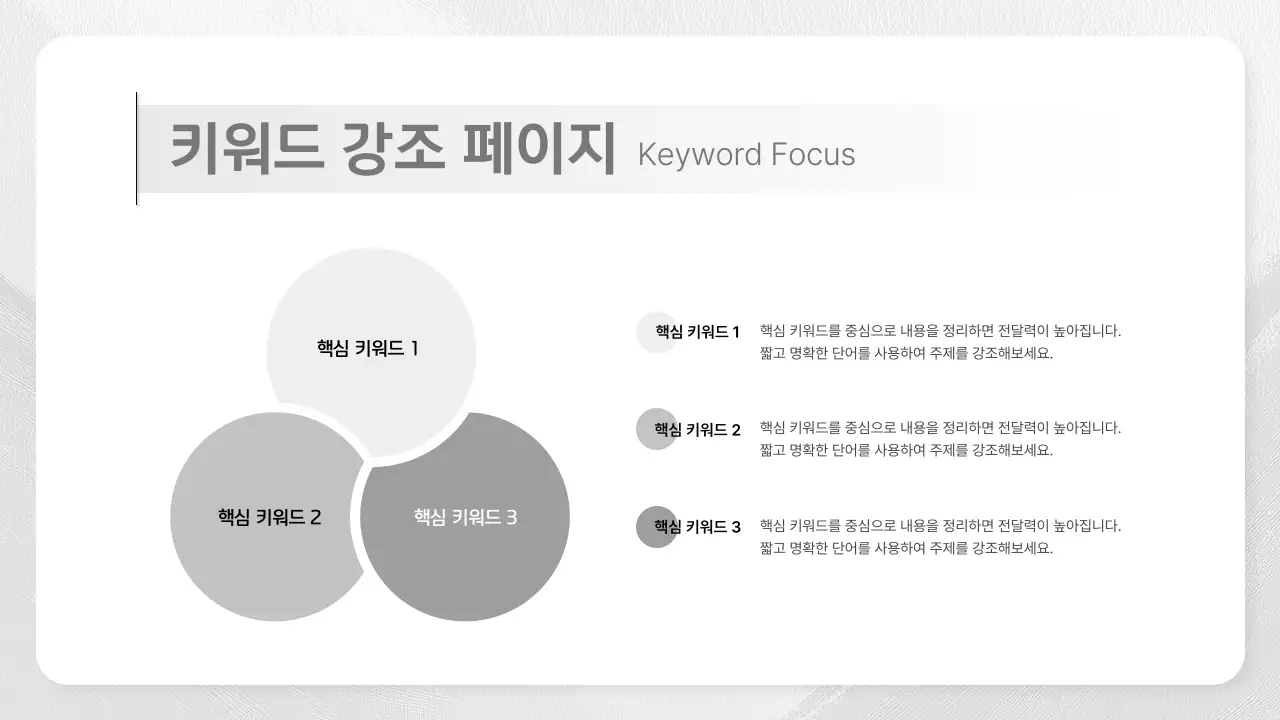 키워드 강조 페이지 Keyword Focus

핵심 키워드 1

핵심 키워드 2

핵심 키워드 3

핵심 키워드 1 핵심 키워드를 중심으로 내용을 정리하면 전달력이 높아집니다. 짧고 명확한 단어를 사용하여 주제를 강조해보세요.

핵심 키워드 2 핵심 키워드를 중심으로 내용을 정리하면 전달력이 높아집니다. 짧고 명확한 단어를 사용하여 주제를 강조해보세요.

핵심 키워드 3 핵심 키워드를 중심으로 내용을 정리하면 전달력이 높아집니다. 짧고 명확한 단어를 사용하여 주제를 강조해보세요.